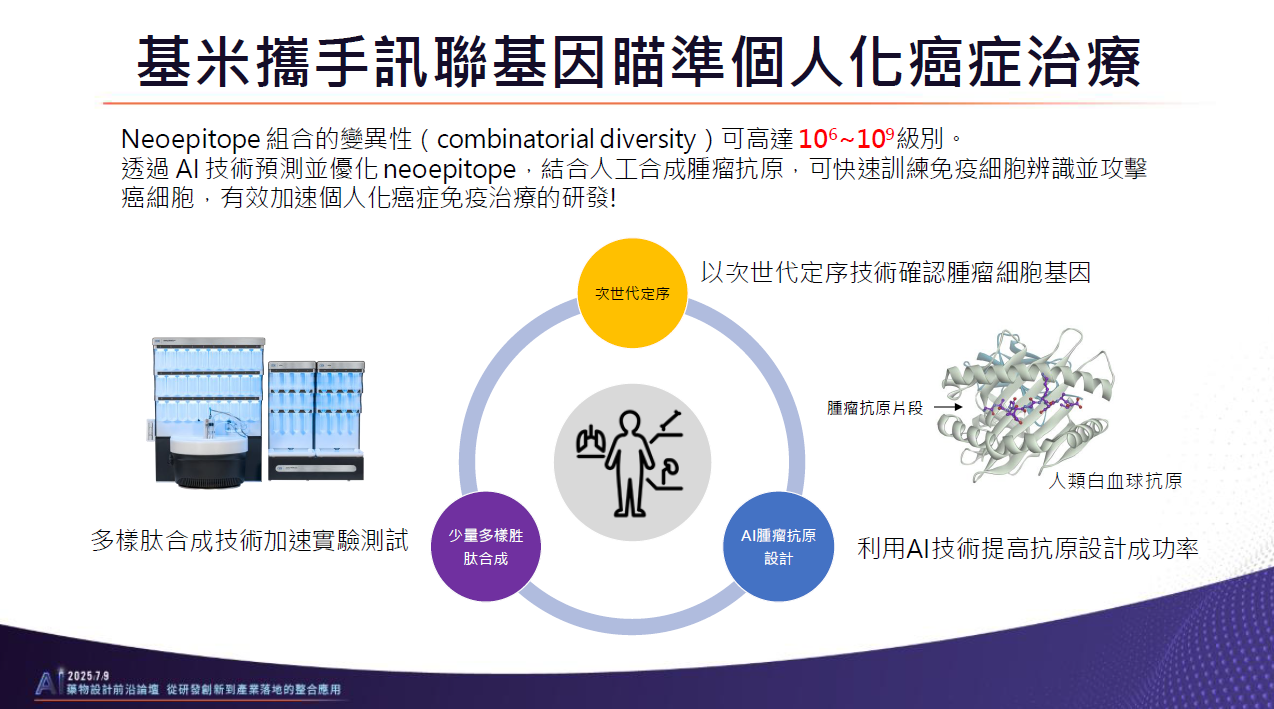 基米攜手訊聯基因瞄準個人化癌症治療

Neoepitope 組合的變異性（combinatorial diversity）可高達 $10^6$~$10^9$級別。
透過 AI 技術預測並優化 neoepitope，結合人工合成腫瘤抗原，可快速訓練免疫細胞辨識並攻擊癌細胞，有效加速個人化癌症免疫治療的研發!

次世代定序

以次世代定序技術確認腫瘤細胞基因

腫瘤抗原片段

人類白血球抗原

多樣肽合成技術加速實驗測試

少量多樣胜肽合成

AI腫瘤抗原設計

利用AI技術提高抗原設計成功率

AI 2025.7.9 藥物設計前沿論壇 從研發創新到產業落地的整合應用